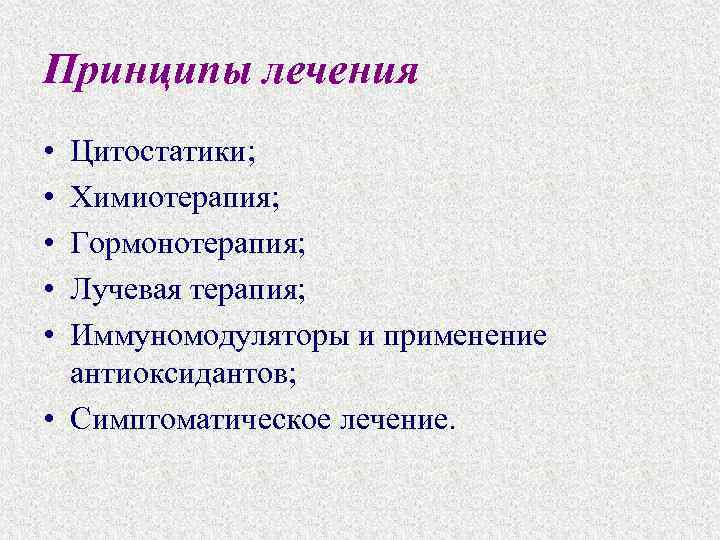 Принципы лечения

• Цитостатики;
• Химиотерапия;
• Гормонотерапия;
• Лучевая терапия;
• Иммуномодуляторы и применение антиоксидантов;
• Симптоматическое лечение.